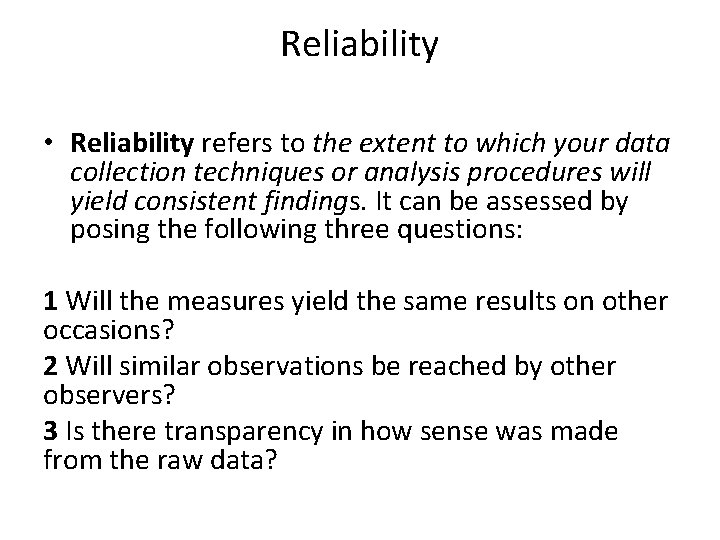 Reliability

• Reliability refers to the extent to which your data collection techniques or analysis procedures will yield consistent findings. It can be assessed by posing the following three questions:

1 Will the measures yield the same results on other occasions?

2 Will similar observations be reached by other observers?

3 Is there transparency in how sense was made from the raw data?